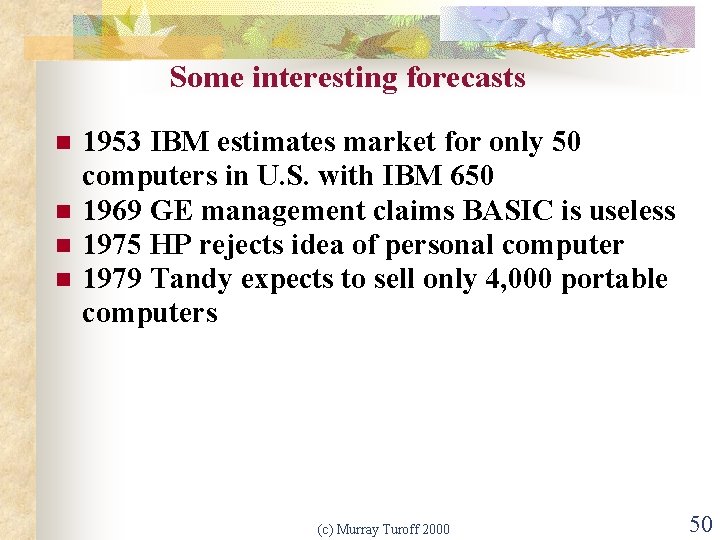 Some interesting forecasts

- 1953 IBM estimates market for only 50 computers in U.S. with IBM 650
- 1969 GE management claims BASIC is useless
- 1975 HP rejects idea of personal computer
- 1979 Tandy expects to sell only 4,000 portable computers

(c) Murray Turoff 2000

50